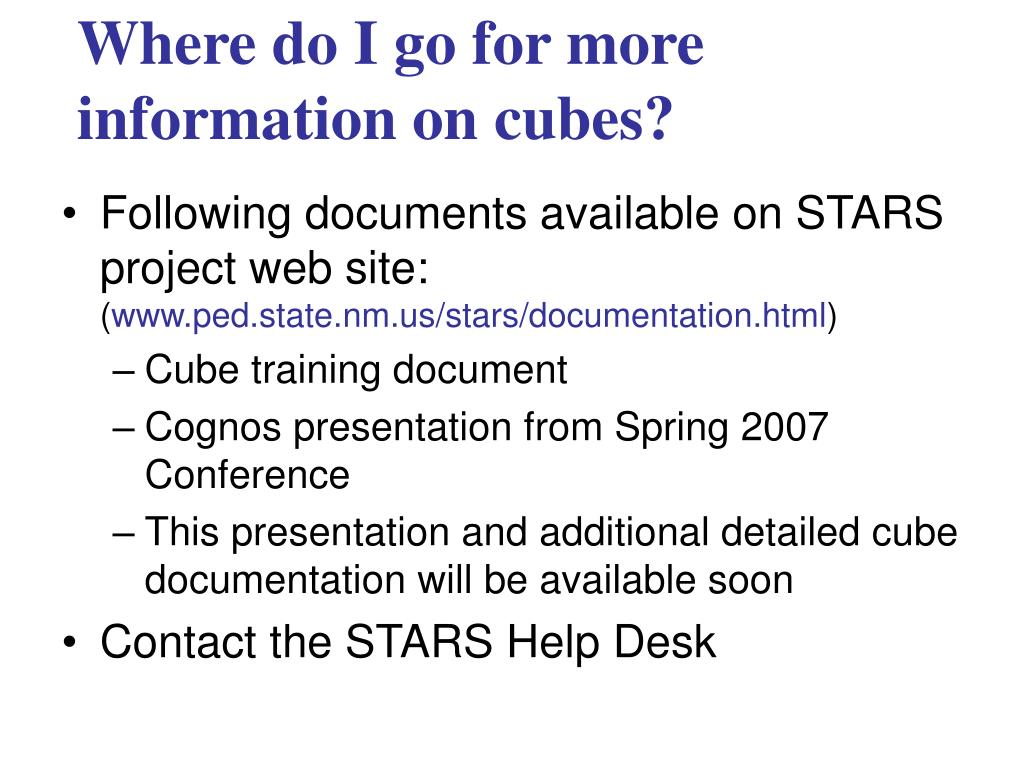 Where do I go for more information on cubes?

• Following documents available on STARS project web site: (www.ped.state.nm.us/stars/documentation.html)
– Cube training document
– Cognos presentation from Spring 2007 Conference
– This presentation and additional detailed cube documentation will be available soon
• Contact the STARS Help Desk